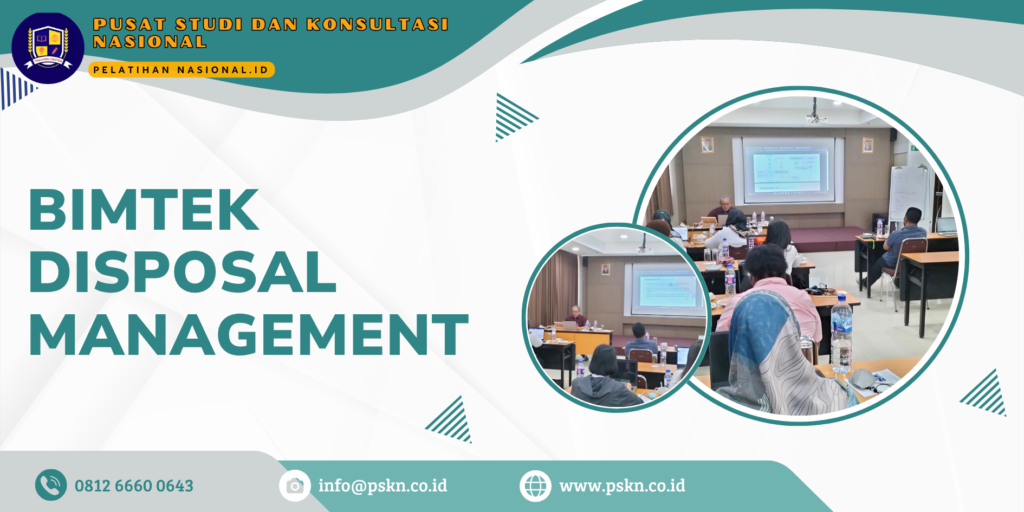 PUSAT STUDI DAN KONSULTASI NASIONAL

PELATIHAN NASIONAL.ID

BIMTEK DISPOSAL MANAGEMENT

0812 6660 0643

info@pskn.co.id

www.pskn.co.id